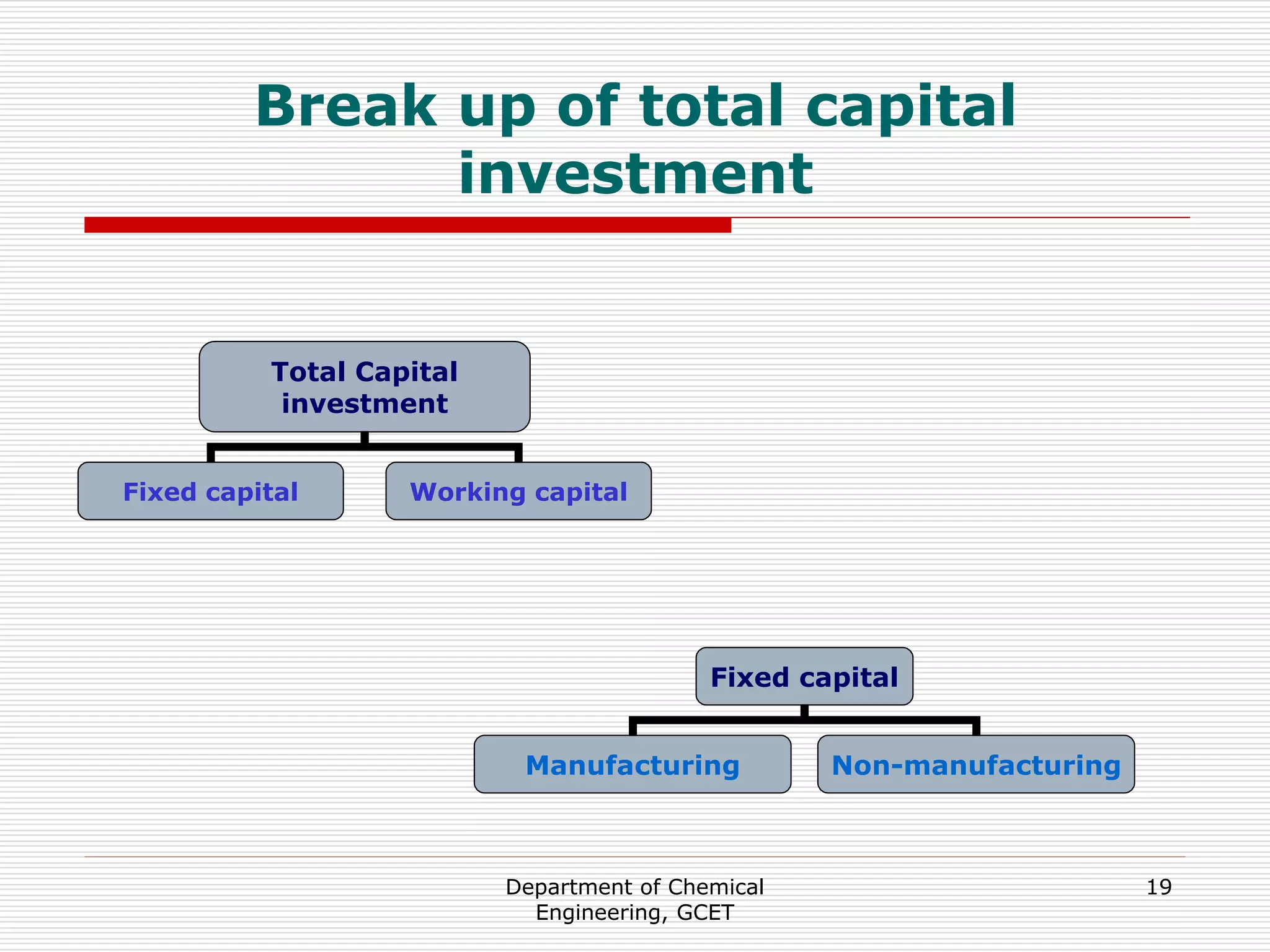 Break up of total capital investment

Total Capital investment

Fixed capital

Working capital

Fixed capital

Manufacturing

Non-manufacturing

Department of Chemical Engineering, GCET

19